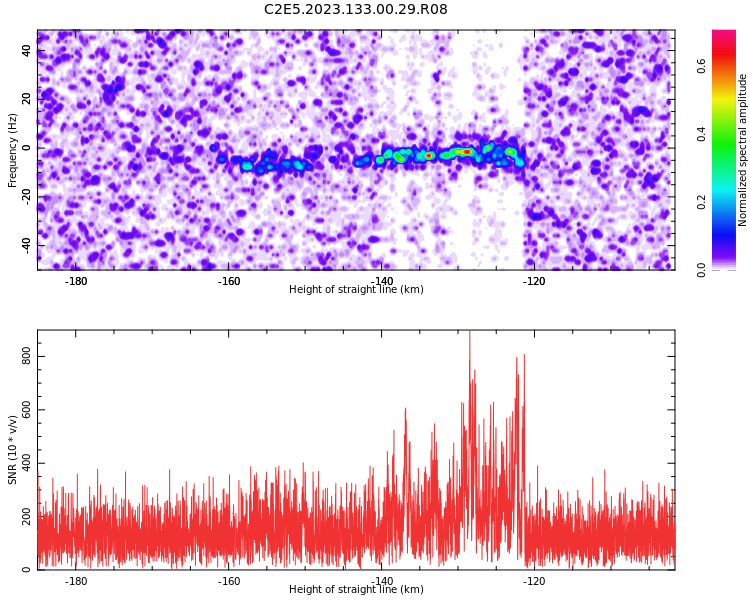 C2E5.2023.133.00.29.R08

Frequency (Hz)
40
20
0
-20
-40
-180
-160
-140
-120
Height of straight line (km)

Normalized spectral amplitude
0.0
0.2
0.4
0.6

SNR (10 * v/v)
800
600
400
200
0
-180
-160
-140
-120
Height of straight line (km)